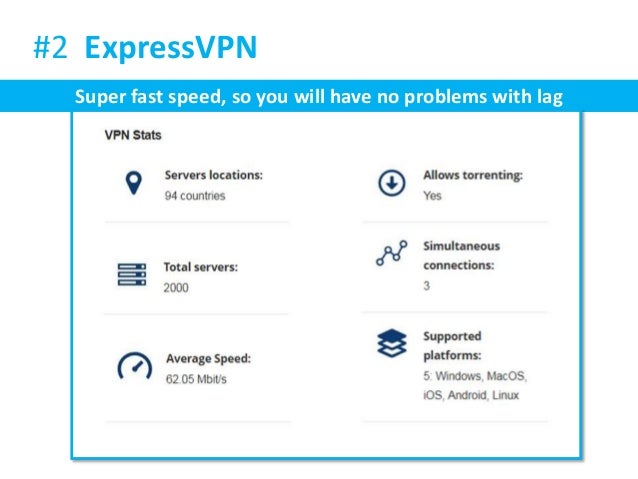 #2 ExpressVPN

Super fast speed, so you will have no problems with lag

VPN Stats

Servers locations:
94 countries

Total servers:
2000

Average Speed:
62.05 Mbit/s

Allows torrenting:
Yes

Simultaneous connections:
3

Supported platforms:
5: Windows, MacOS, iOS, Android, Linux